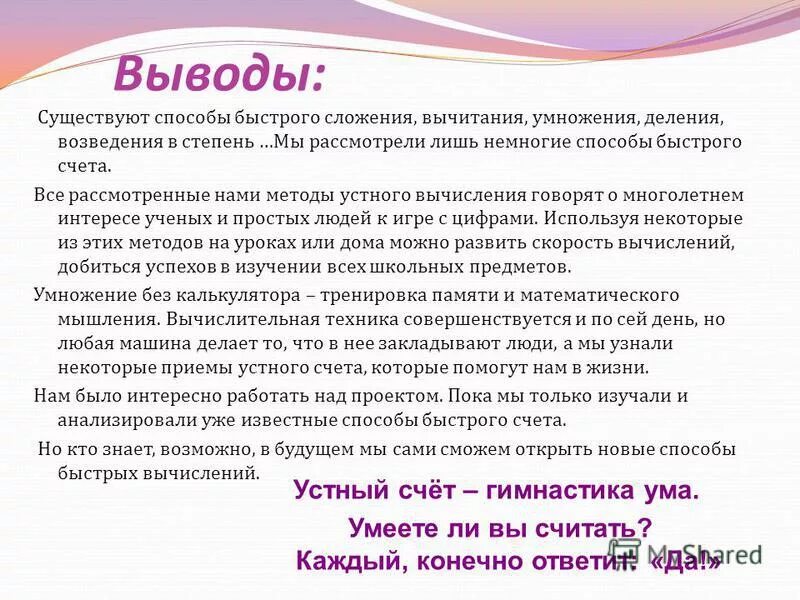 Выводы:

Существуют способы быстрого сложения, вычитания, умножения, деления, возведения в степень …Мы рассмотрели лишь немногие способы быстрого счета.

Все рассмотренные нами методы устного вычисления говорят о многолетнем интересе ученых и простых людей к игре с цифрами. Используя некоторые из этих методов на уроках или дома можно развить скорость вычислений, добиться успехов в изучении всех школьных предметов.

Умножение без калькулятора – тренировка памяти и математического мышления. Вычислительная техника совершенствуется и по сей день, но любая машина делает то, что в нее закладывают люди, а мы узнали некоторые приемы устного счета, которые помогут нам в жизни.

Нам было интересно работать над проектом. Пока мы только изучали и анализировали уже известные способы быстрого счета.

Но кто знает, возможно, в будущем мы сами сможем открыть новые способы быстрых вычислений.

Устный счёт – гимнастика ума.

Умеете ли вы считать?

Каждый, конечно ответит: «Да!»

MyShared